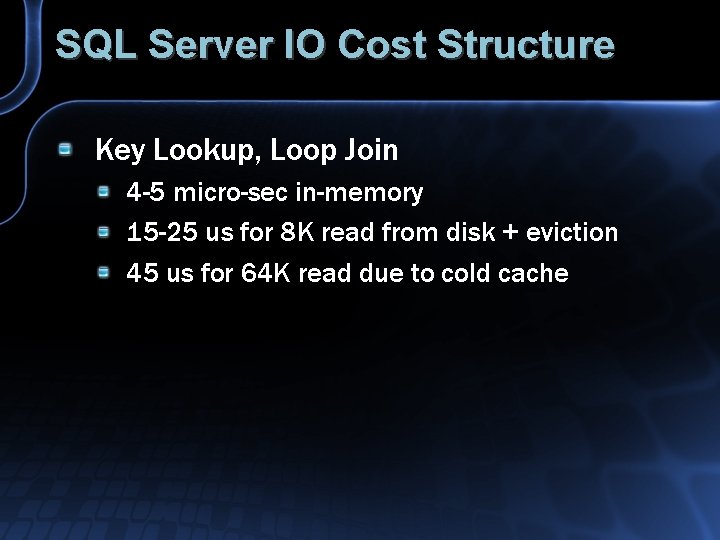 SQL Server IO Cost Structure

Key Lookup, Loop Join

4-5 micro-sec in-memory

15-25 us for 8K read from disk + eviction

45 us for 64K read due to cold cache